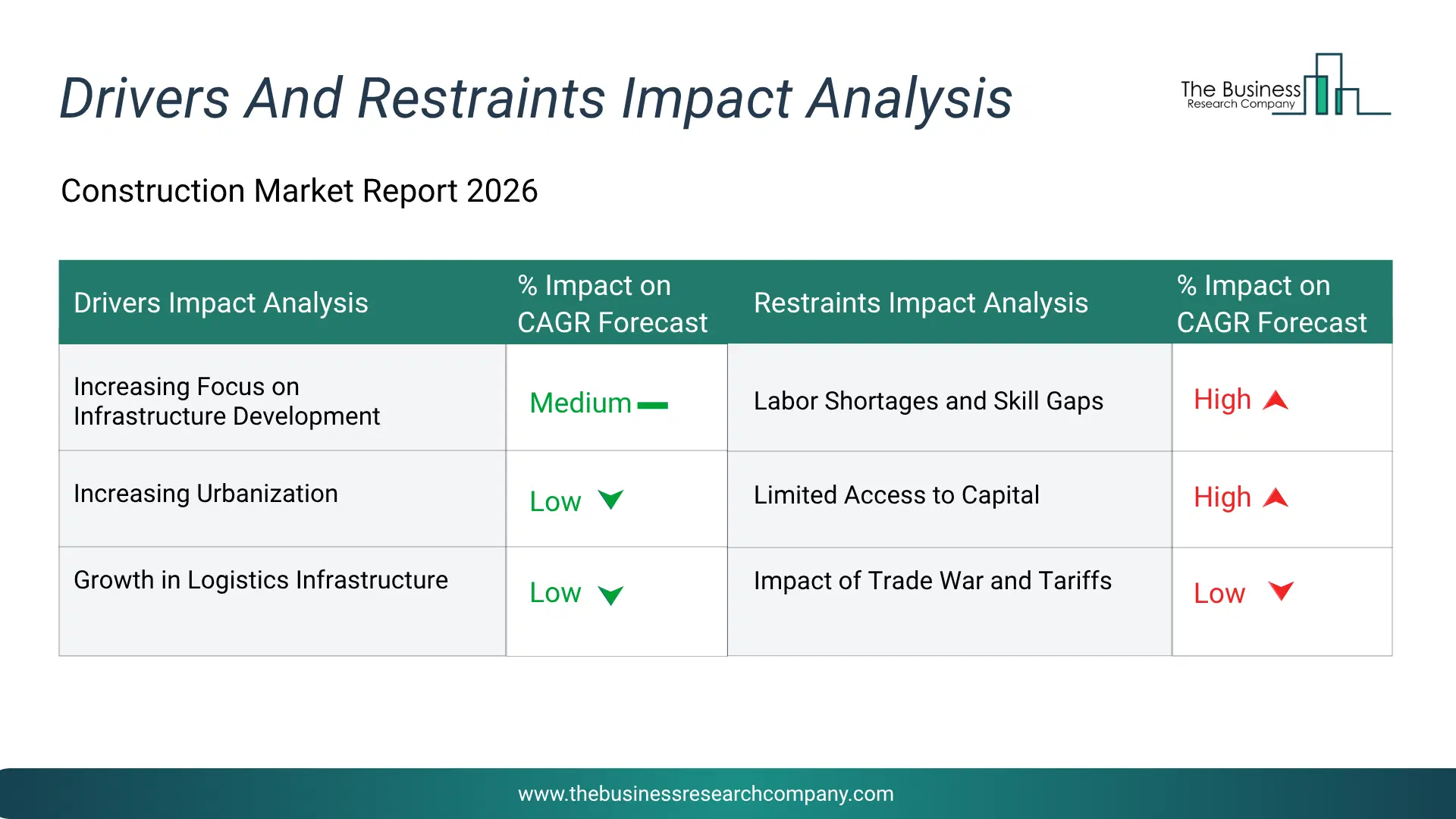 Drivers And Restraints Impact Analysis

The Business Research Company

Construction Market Report 2026

| Drivers Impact Analysis | % Impact on CAGR Forecast | Restraints Impact Analysis | % Impact on CAGR Forecast |
|---|---|---|---|
| Increasing Focus on Infrastructure Development | Medium | Labor Shortages and Skill Gaps | High |
| Increasing Urbanization | Low | Limited Access to Capital | High |
| Growth in Logistics Infrastructure | Low | Impact of Trade War and Tariffs | Low |

www.thebusinessresearchcompany.com